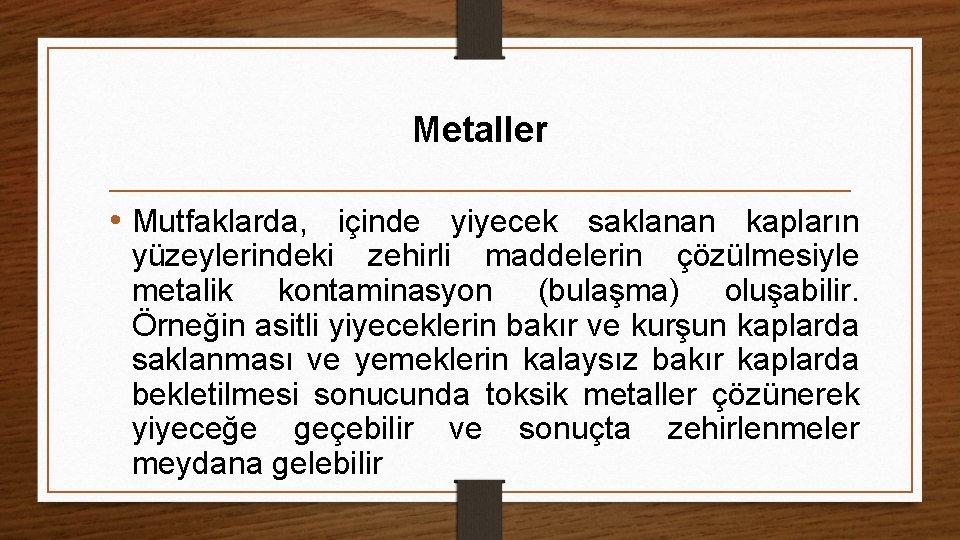 Metaller

• Mutfaklarda, içinde yiyecek saklanan kapların yüzeylerindeki zehirli maddelerin çözülmesiyle metalik kontaminasyon (bulaşma) oluşabilir. Örneğin asitli yiyeceklerin bakır ve kurşun kaplarda saklanması ve yemeklerin kalaysız bakır kaplarda bekletilmesi sonucunda toksik metaller çözünerek yiyeceğe geçebilir ve sonuçta zehirlenmeler meydana gelebilir